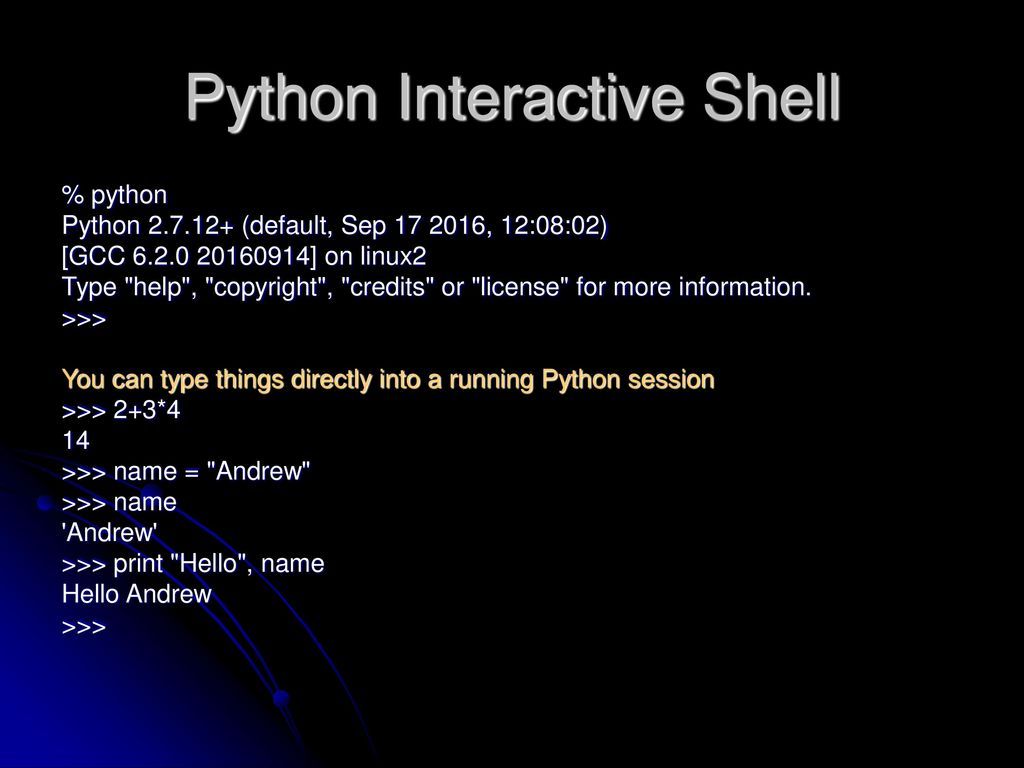 Python Interactive Shell

% python
Python 2.7.12+ (default, Sep 17 2016, 12:08:02)
[GCC 6.2.0 20160914] on linux2
Type "help", "copyright", "credits" or "license" for more information.
>>>

You can type things directly into a running Python session
>>> 2+3*4
14
>>> name = "Andrew"
>>> name
'Andrew'
>>> print "Hello", name
Hello Andrew
>>>